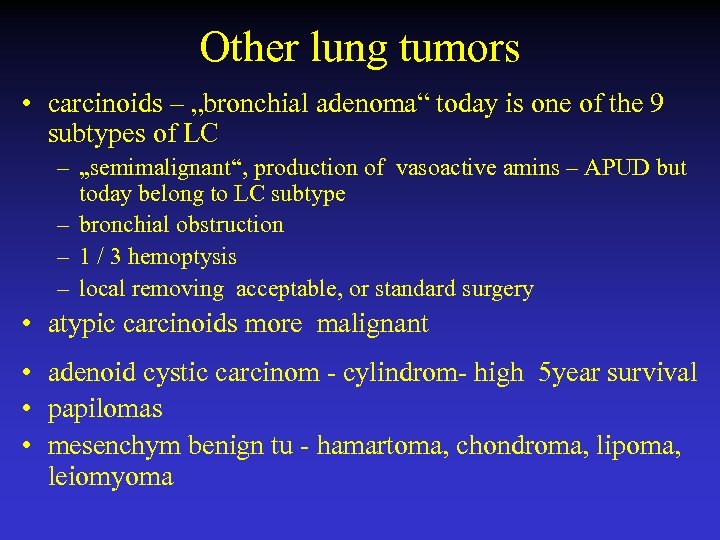 Other lung tumors

• carcinoids – „bronchial adenoma“ today is one of the 9 subtypes of LC
  – „semimalignant“, production of vasoactive amins – APUD but today belong to LC subtype
  – bronchial obstruction
  – 1 / 3 hemoptysis
  – local removing acceptable, or standard surgery
• atypic carcinoids more malignant
• adenoid cystic carcinom - cylindrom- high 5year survival
• papilomas
• mesenchym benign tu - hamartoma, chondroma, lipoma, leiomyoma